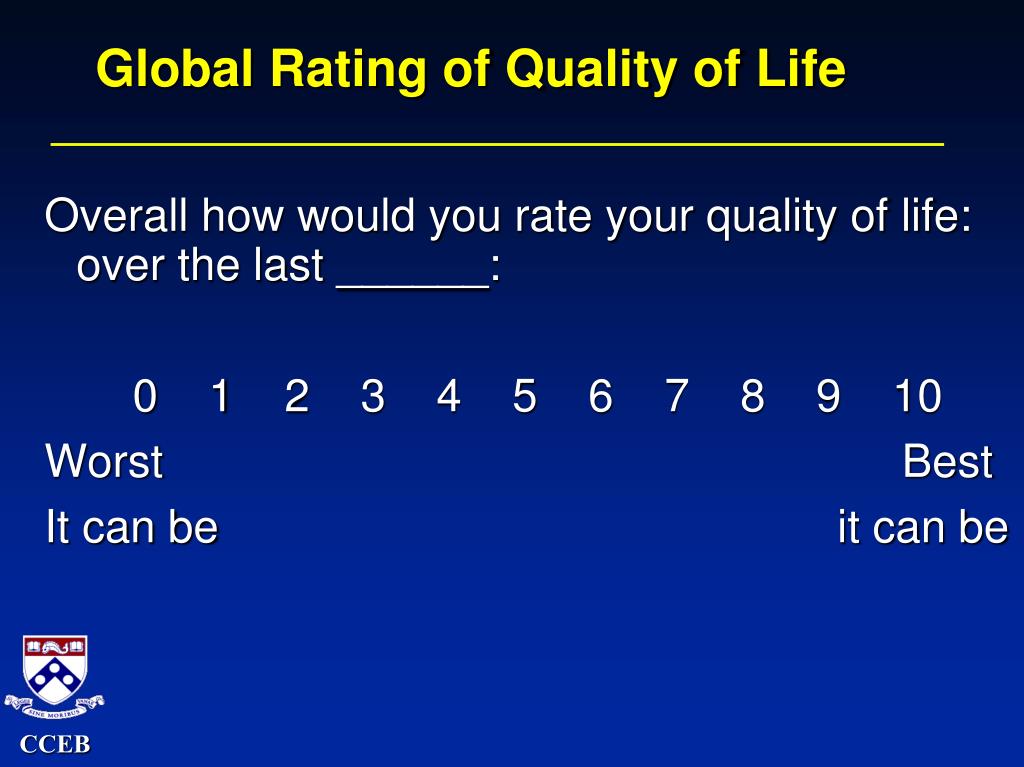 Global Rating of Quality of Life

Overall how would you rate your quality of life: over the last ______:

0 1 2 3 4 5 6 7 8 9 10

Worst Best

It can be it can be

SINE MORIBUS

CCEB